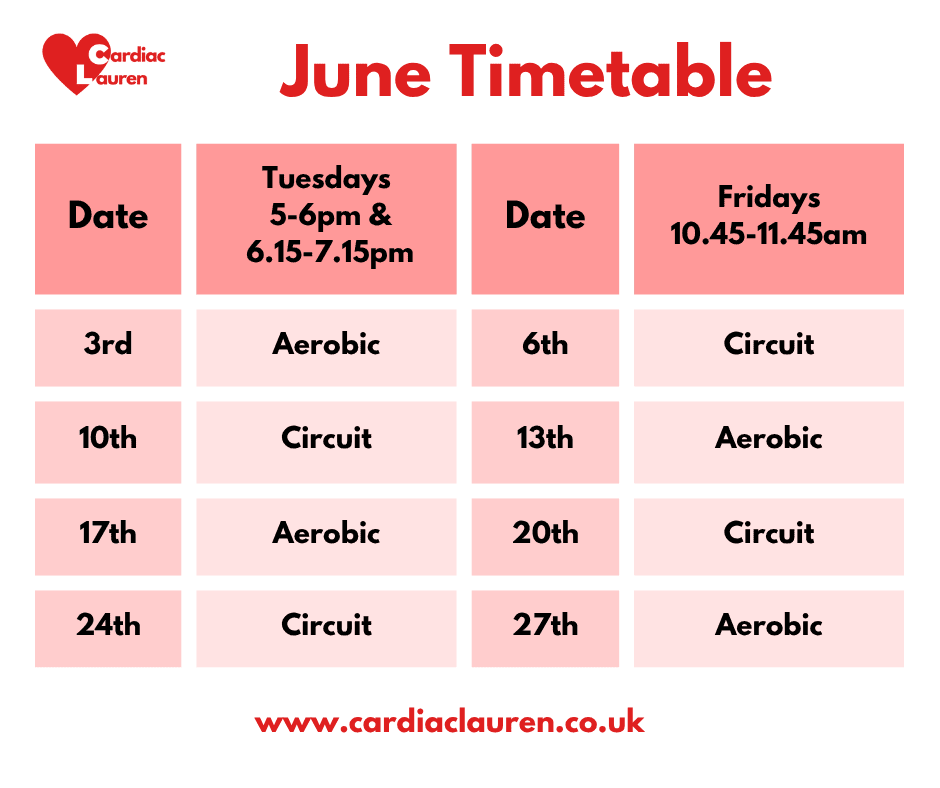 Cardiac Lauren

June Timetable

| Date | Tuesdays 5-6pm & 6.15-7.15pm | Date | Fridays 10.45-11.45am |
|---|---|---|---|
| 3rd | Aerobic | 6th | Circuit |
| 10th | Circuit | 13th | Aerobic |
| 17th | Aerobic | 20th | Circuit |
| 24th | Circuit | 27th | Aerobic |

www.cardiaclauren.co.uk